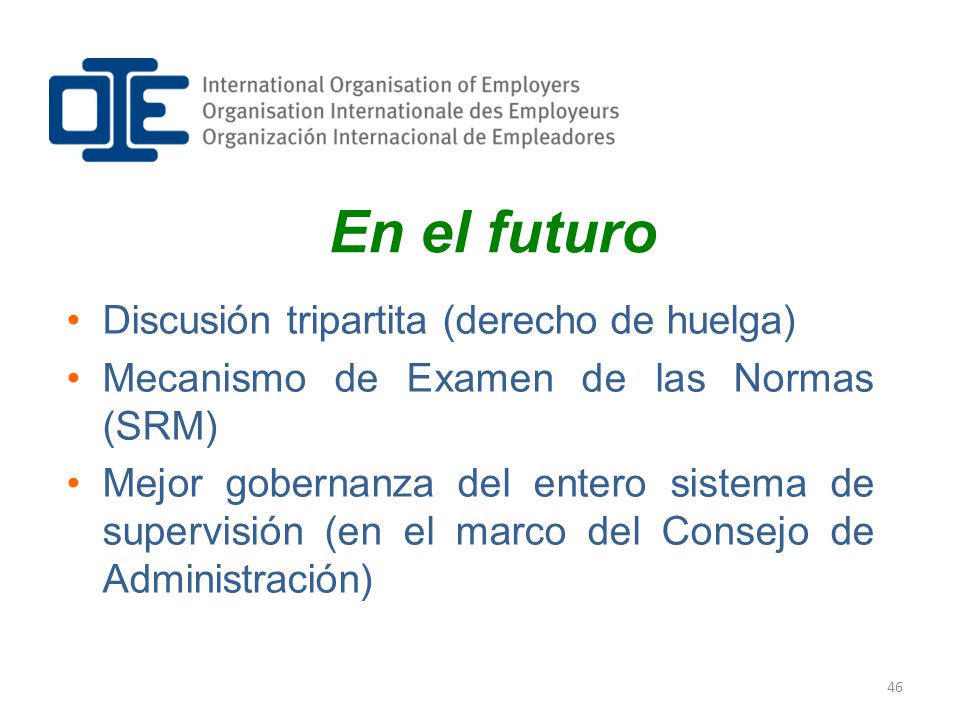 OIE International Organisation of Employers
Organisation Internationale des Employeurs
Organización Internacional de Empleadores

En el futuro

• Discusión tripartita (derecho de huelga)
• Mecanismo de Examen de las Normas (SRM)
• Mejor gobernanza del entero sistema de supervisión (en el marco del Consejo de Administración)

46